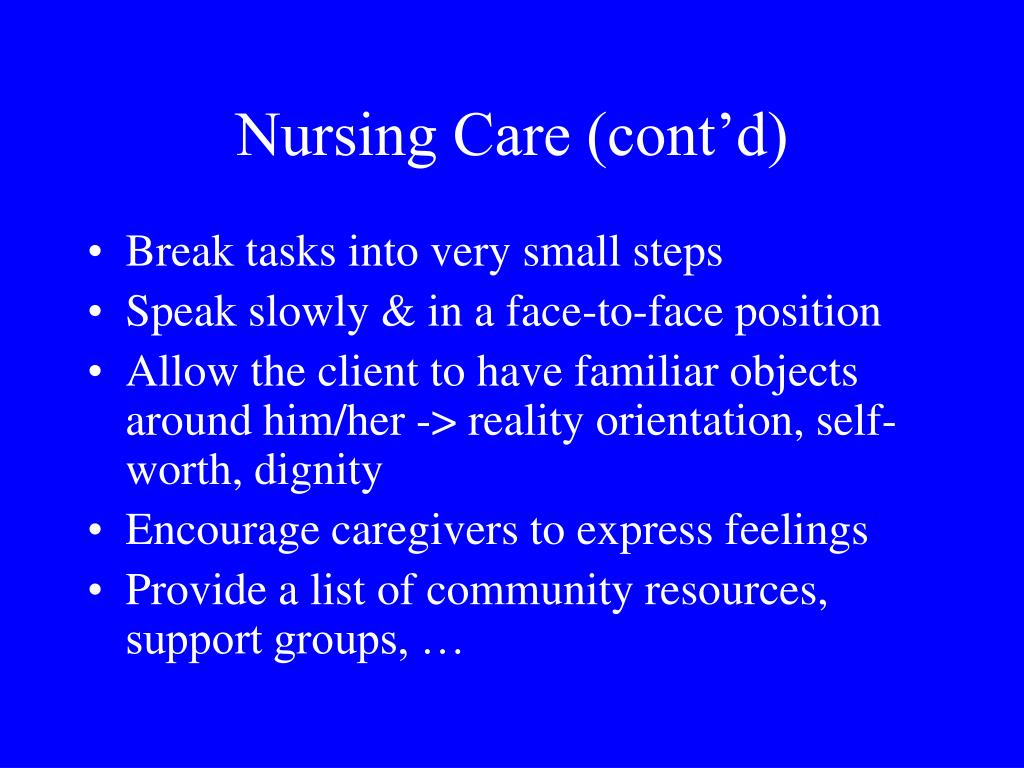 Nursing Care (cont’d)

• Break tasks into very small steps
• Speak slowly & in a face-to-face position
• Allow the client to have familiar objects around him/her -> reality orientation, self-worth, dignity
• Encourage caregivers to express feelings
• Provide a list of community resources, support groups, …